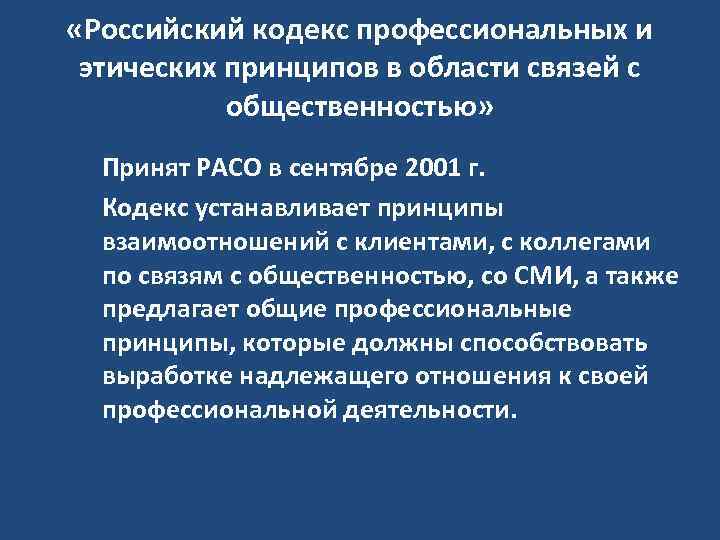 «Российский кодекс профессиональных и этических принципов в области связей с общественностью»

Принят РАСО в сентябре 2001 г.

Кодекс устанавливает принципы взаимоотношений с клиентами, с коллегами по связям с общественностью, со СМИ, а также предлагает общие профессиональные принципы, которые должны способствовать выработке надлежащего отношения к своей профессиональной деятельности.